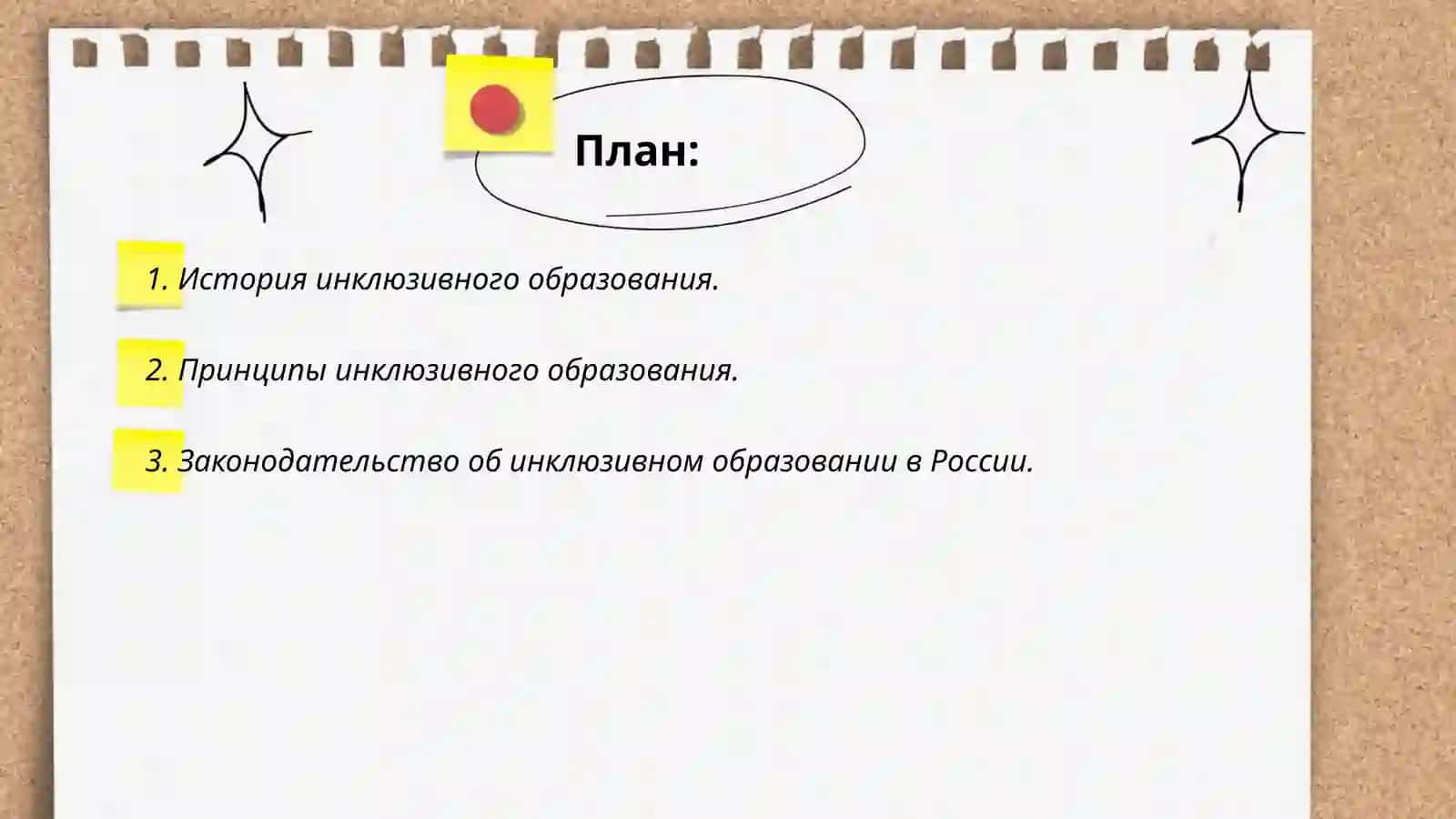 План:

1. История инклюзивного образования.

2. Принципы инклюзивного образования.

3. Законодательство об инклюзивном образовании в России.